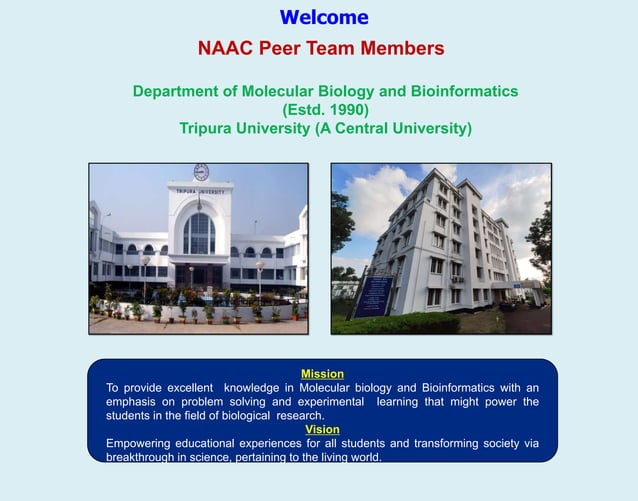 Welcome

NAAC Peer Team Members

Department of Molecular Biology and Bioinformatics
(Estd. 1990)
Tripura University (A Central University)

TRIPURA UNIVERSITY

Mission
To provide excellent knowledge in Molecular biology and Bioinformatics with an emphasis on problem solving and experimental learning that might power the students in the field of biological research.

Vision
Empowering educational experiences for all students and transforming society via breakthrough in science, pertaining to the living world.